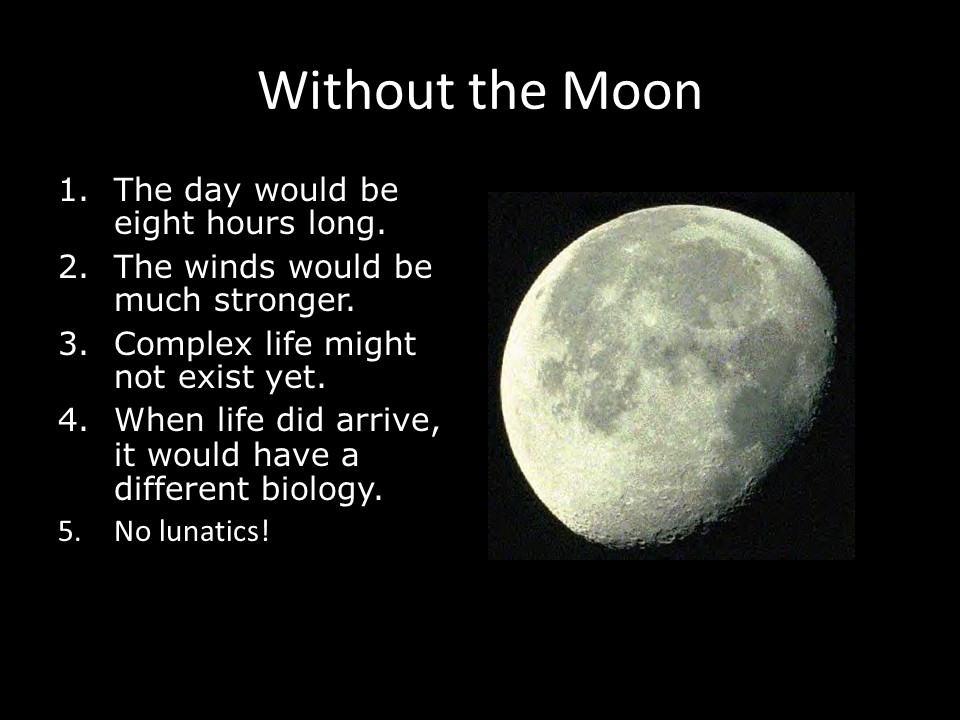 Without the Moon

1. The day would be eight hours long.
2. The winds would be much stronger.
3. Complex life might not exist yet.
4. When life did arrive, it would have a different biology.
5. No lunatics!